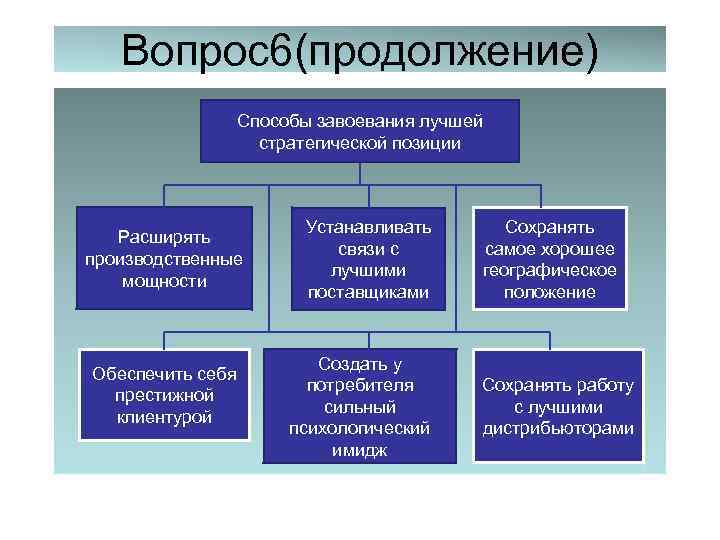 Вопрос6(продолжение)

Способы завоевания лучшей стратегической позиции

Расширять производственные мощности

Устанавливать связи с лучшими поставщиками

Сохранять самое хорошее географическое положение

Обеспечить себя престижной клиентурой

Создать у потребителя сильный психологический имидж

Сохранять работу с лучшими дистрибьюторами